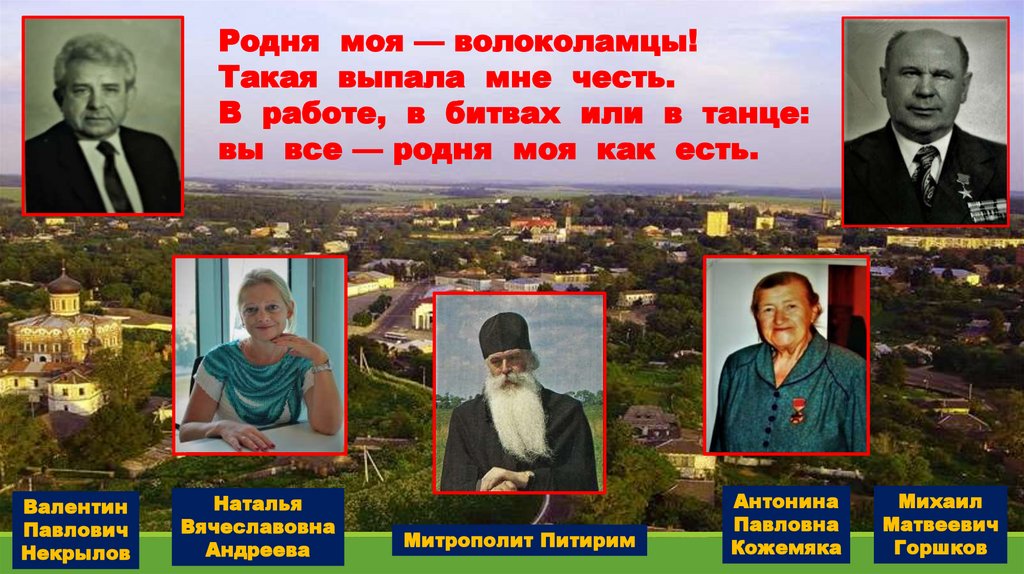 Родня моя — волоколамцы!
Такая выпала мне честь.
В работе, в битвах или в танце:
вы все — родня моя как есть.

Валентин Павлович Некрылов

Наталья Вячеславовна Андреева

Митрополит Питирим

Антонина Павловна Кожемяка

Михаил Матвеевич Горшков